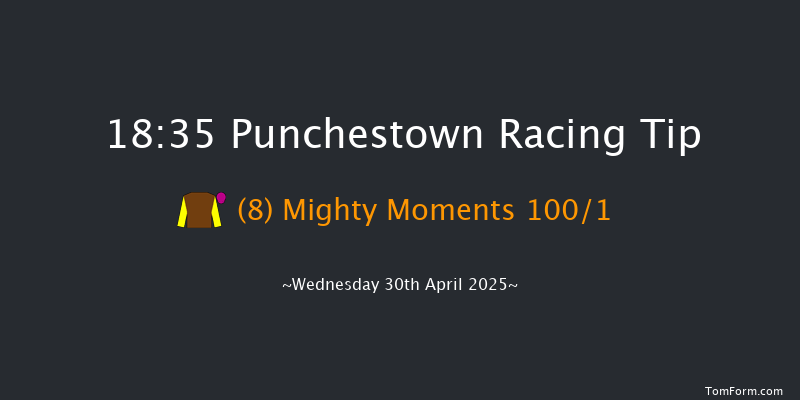 18:35 Punchestown Racing Tip

(8) Mighty Moments 100/1

~Wednesday 30th April 2025~

TomForm.com